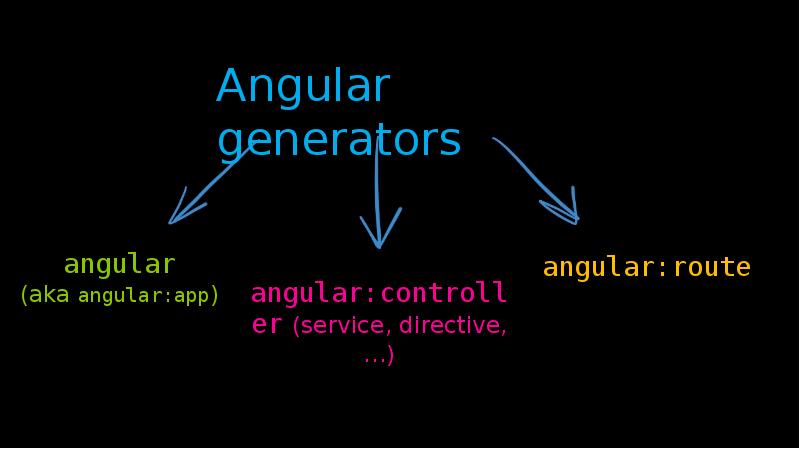 Angular generators

angular
(aka angular:app)

angular:controller (service, directive, …)

angular:route